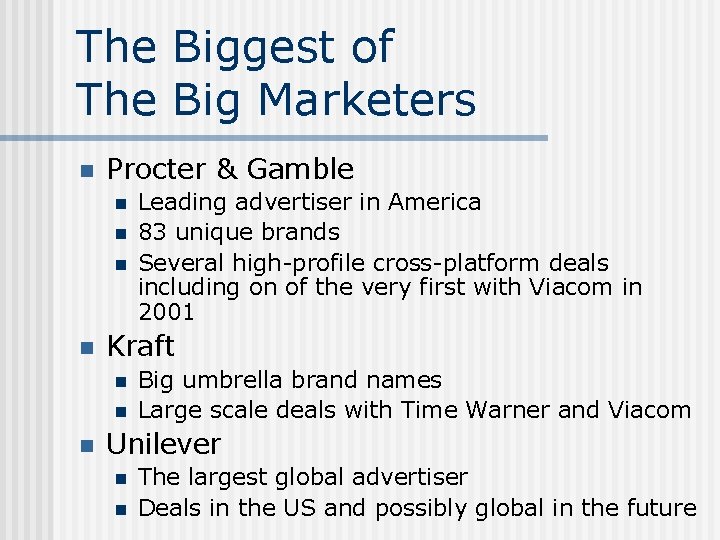 The Biggest of
The Big Marketers

- Procter & Gamble
  - Leading advertiser in America
  - 83 unique brands
  - Several high-profile cross-platform deals including on of the very first with Viacom in 2001
- Kraft
  - Big umbrella brand names
  - Large scale deals with Time Warner and Viacom
- Unilever
  - The largest global advertiser
  - Deals in the US and possibly global in the future